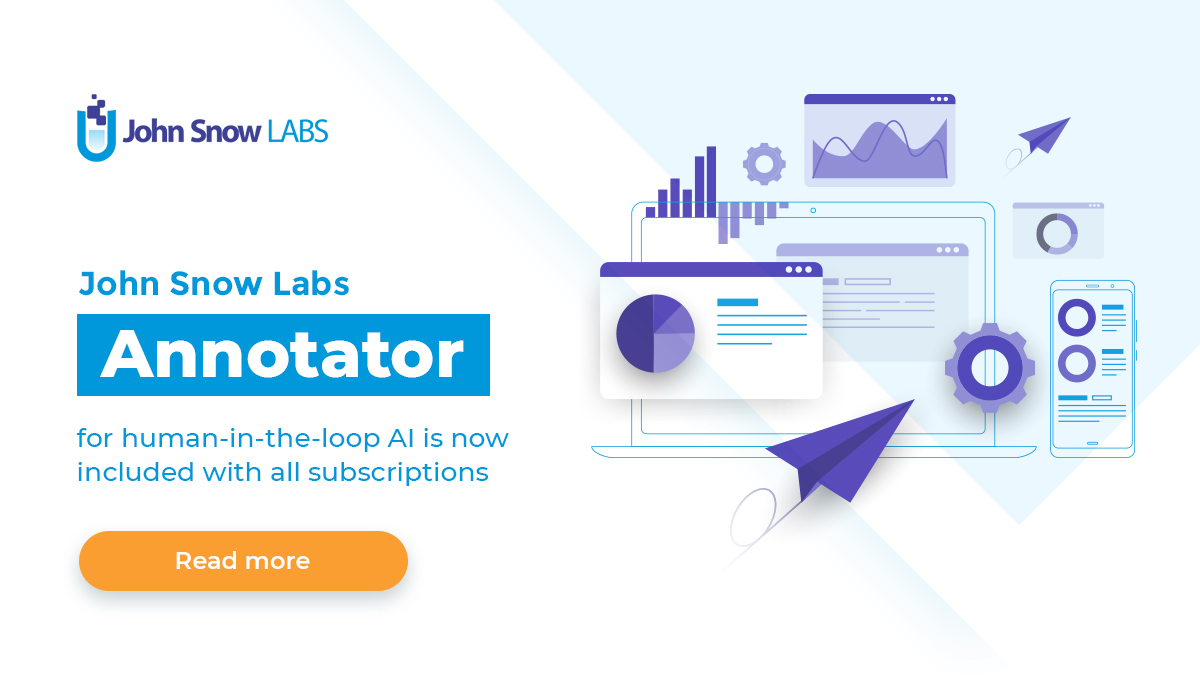 John Snow LABS

John Snow Labs

Annotator

for human-in-the-loop AI is now included with all subscriptions

Read more